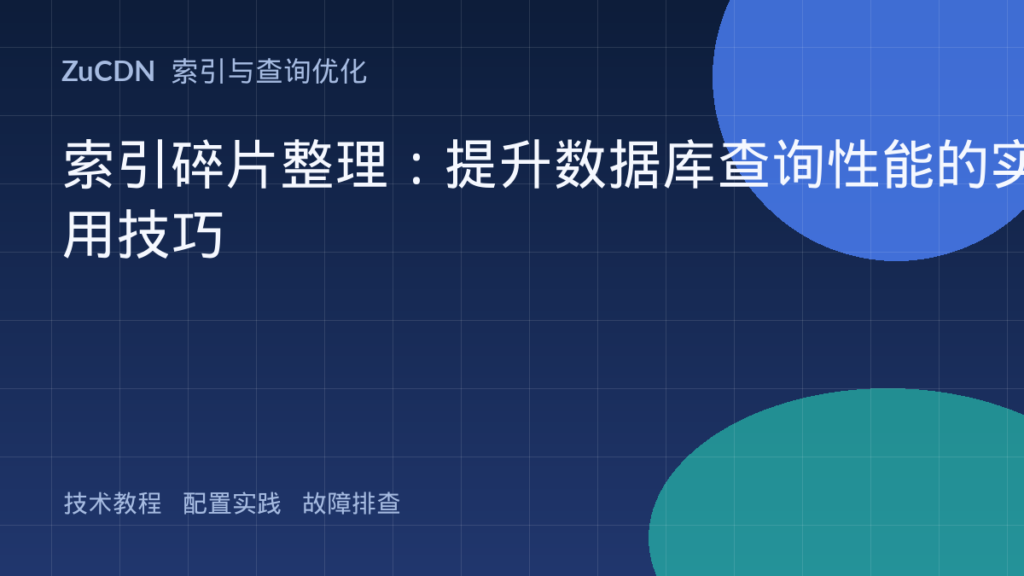 ZuCDN 索引与查询优化

索引碎片整理：提升数据库查询性能的实用技巧

技术教程 配置实践 故障排查